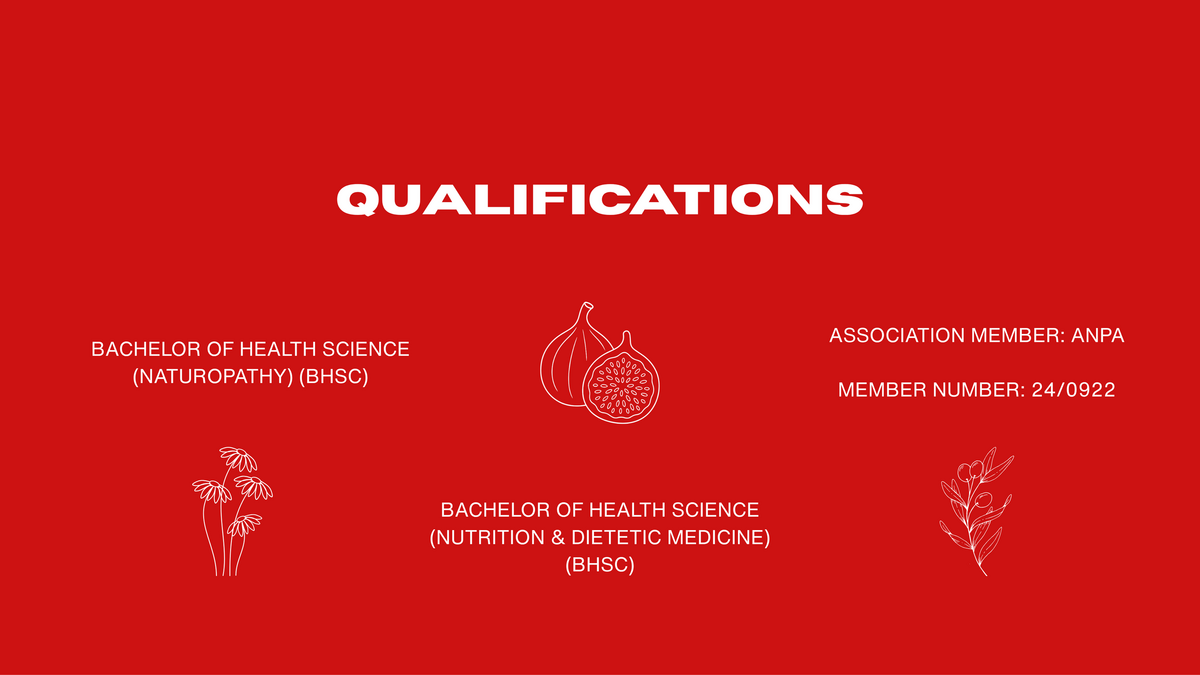 QUALIFICATIONS

BACHELOR OF HEALTH SCIENCE (NATUROPATHY) (BHSC)

ASSOCIATION MEMBER: ANPA

MEMBER NUMBER: 24/0922

BACHELOR OF HEALTH SCIENCE (NUTRITION & DIETETIC MEDICINE) (BHSC)